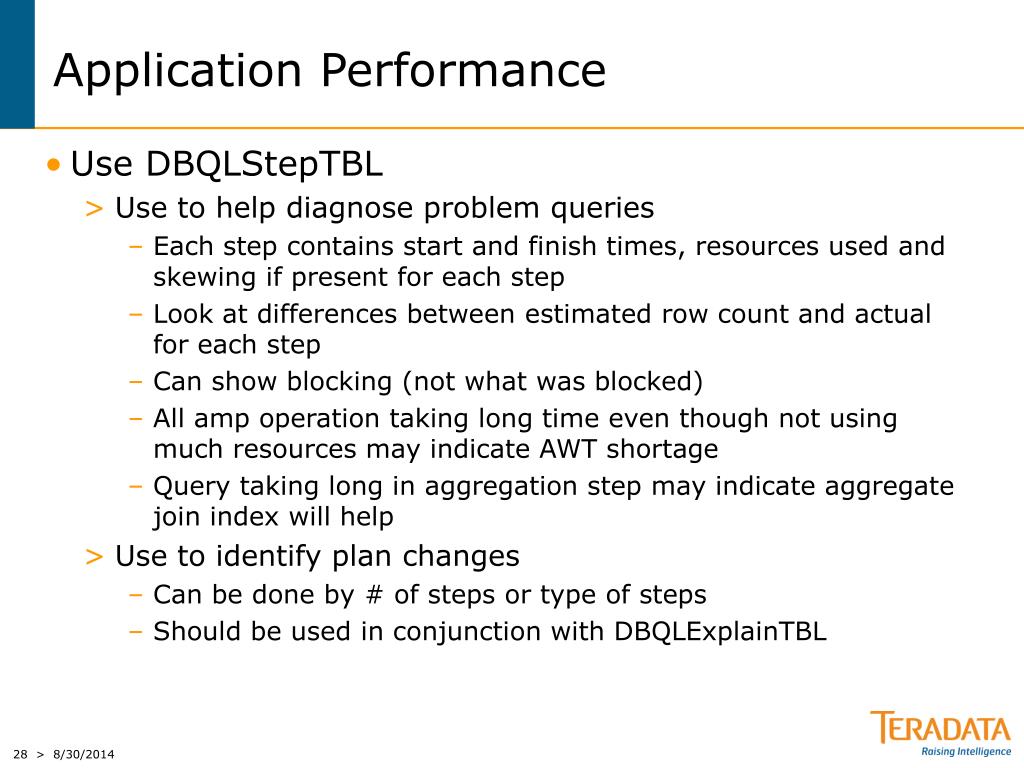 Application Performance

• Use DBQLStepTBL

> Use to help diagnose problem queries

– Each step contains start and finish times, resources used and skewing if present for each step

– Look at differences between estimated row count and actual for each step

– Can show blocking (not what was blocked)

– All amp operation taking long time even though not using much resources may indicate AWT shortage

– Query taking long in aggregation step may indicate aggregate join index will help

> Use to identify plan changes

– Can be done by # of steps or type of steps

– Should be used in conjunction with DBQLExplainTBL

28 > 8/30/2014

TERADATA
Raising Intelligence